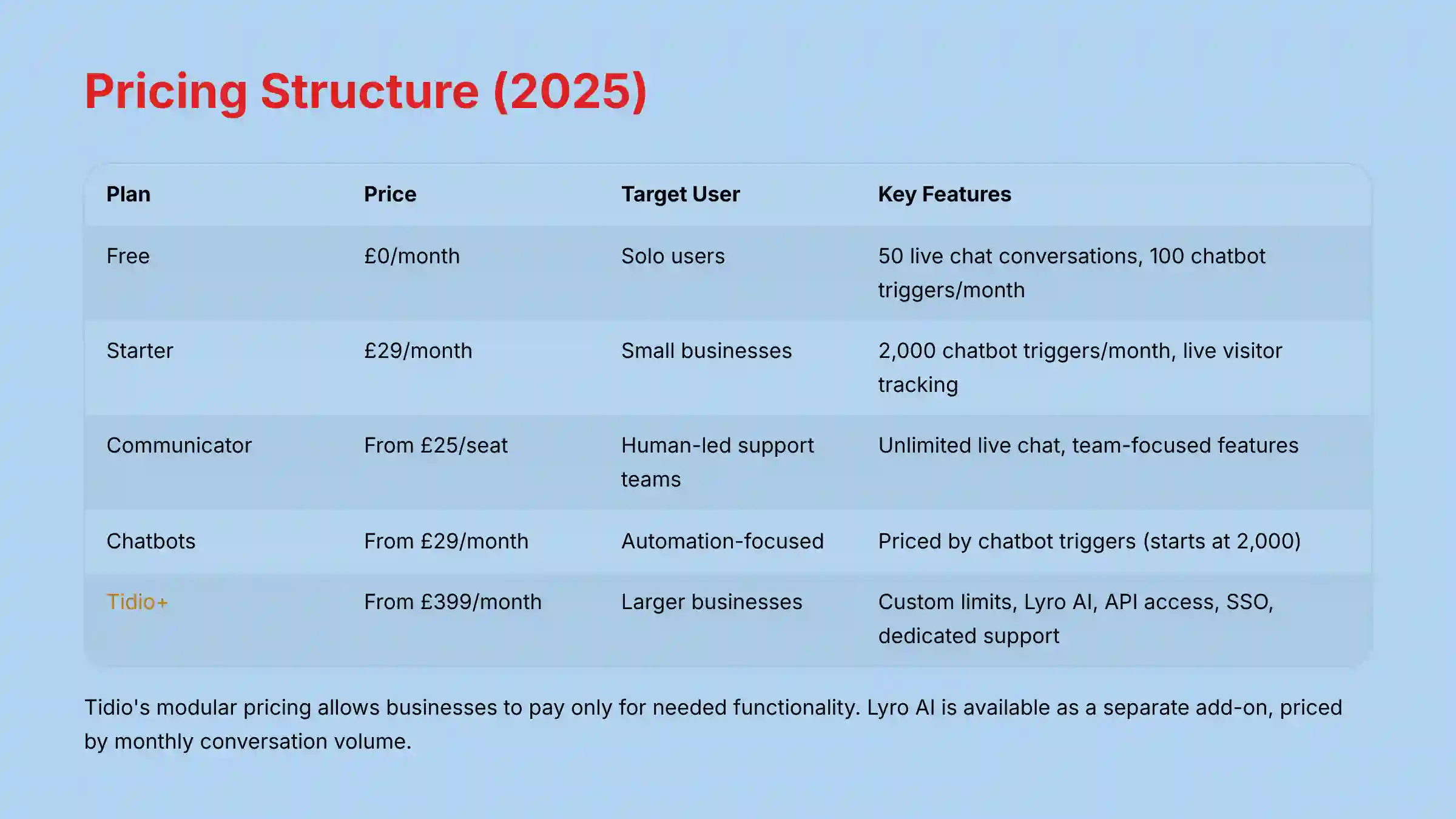 Pricing Structure (2025)

| Plan | Price | Target User | Key Features |
|---|---|---|---|
| Free | £0/month | Solo users | 50 live chat conversations, 100 chatbot triggers/month |
| Starter | £29/month | Small businesses | 2,000 chatbot triggers/month, live visitor tracking |
| Communicator | From £25/seat | Human-led support teams | Unlimited live chat, team-focused features |
| Chatbots | From £29/month | Automation-focused | Priced by chatbot triggers (starts at 2,000) |
| Tidio+ | From £399/month | Larger businesses | Custom limits, Lyro AI, API access, SSO, dedicated support |

Tidio's modular pricing allows businesses to pay only for needed functionality. Lyro AI is available as a separate add-on, priced by monthly conversation volume.